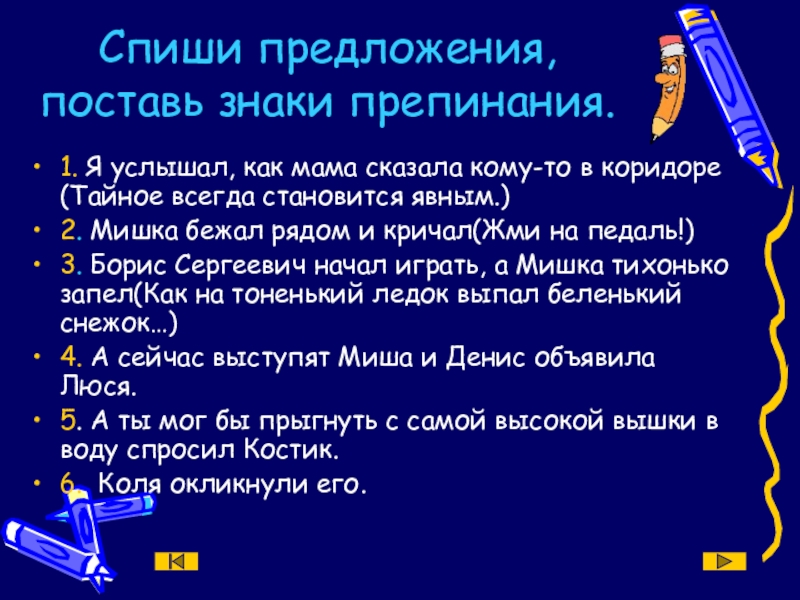 Спиши предложения, поставь знаки препинания.

• 1. Я услышал, как мама сказала кому-то в коридоре (Тайное всегда становится явным.)
• 2. Мишка бежал рядом и кричал(Жми на педаль!)
• 3. Борис Сергеевич начал играть, а Мишка тихонько запел(Как на тоненький ледок выпал беленький снежок…)
• 4. А сейчас выступят Миша и Денис объявила Люся.
• 5. А ты мог бы прыгнуть с самой высокой вышки в воду спросил Костик.
• 6. Коля окликнули его.